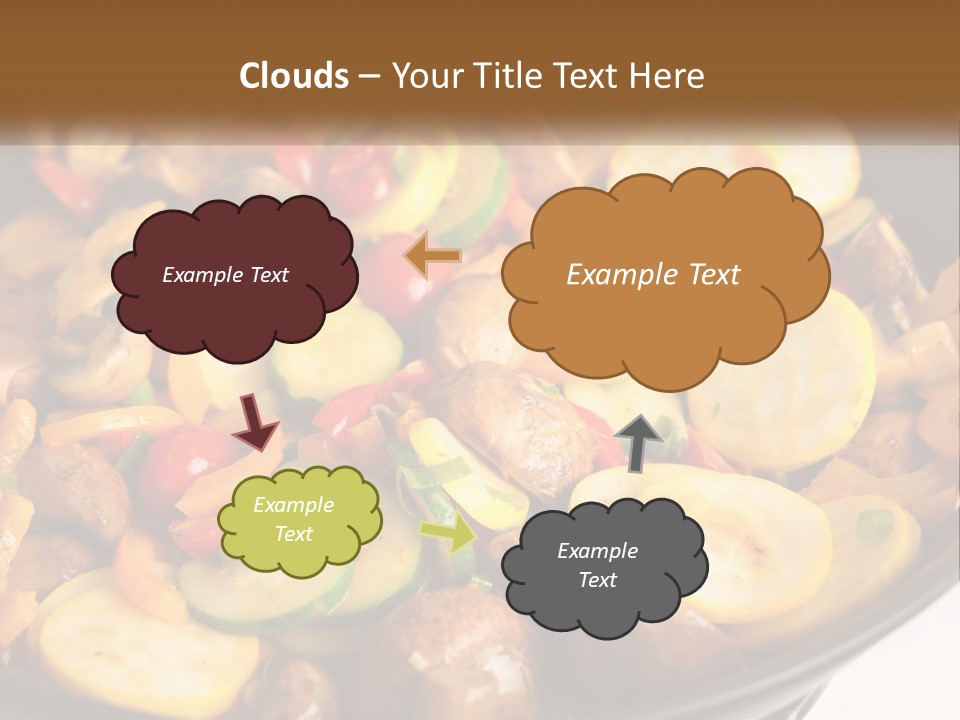 Clouds – Your Title Text Here

Example Text

Example Text

Example Text

Example Text